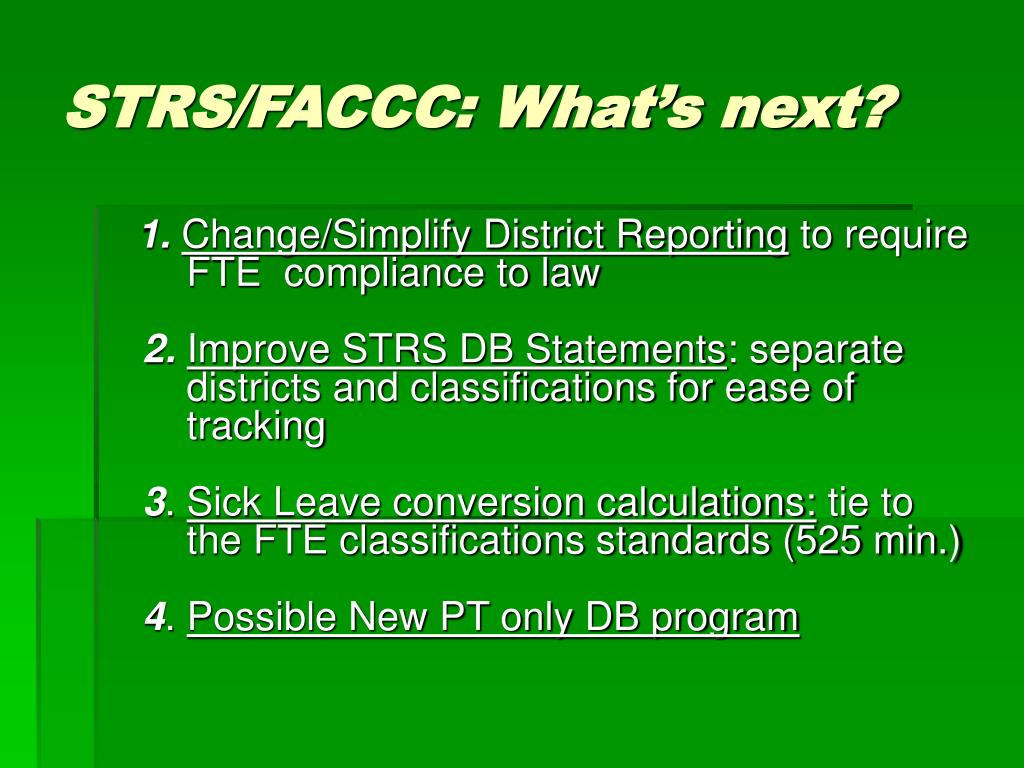 STRS/FACCC: What's next?

1. Change/Simplify District Reporting to require FTE compliance to law

2. Improve STRS DB Statements: separate districts and classifications for ease of tracking

3. Sick Leave conversion calculations: tie to the FTE classifications standards (525 min.)

4. Possible New PT only DB program